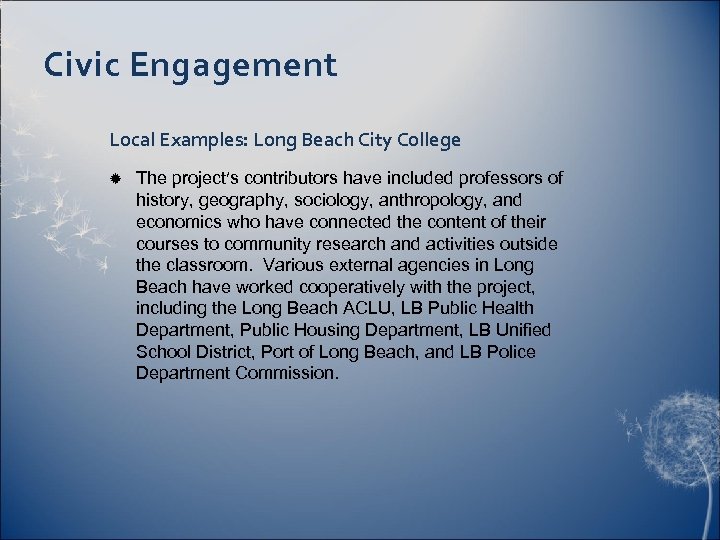 Civic Engagement

Local Examples: Long Beach City College

The project's contributors have included professors of history, geography, sociology, anthropology, and economics who have connected the content of their courses to community research and activities outside the classroom. Various external agencies in Long Beach have worked cooperatively with the project, including the Long Beach ACLU, LB Public Health Department, Public Housing Department, LB Unified School District, Port of Long Beach, and LB Police Department Commission.